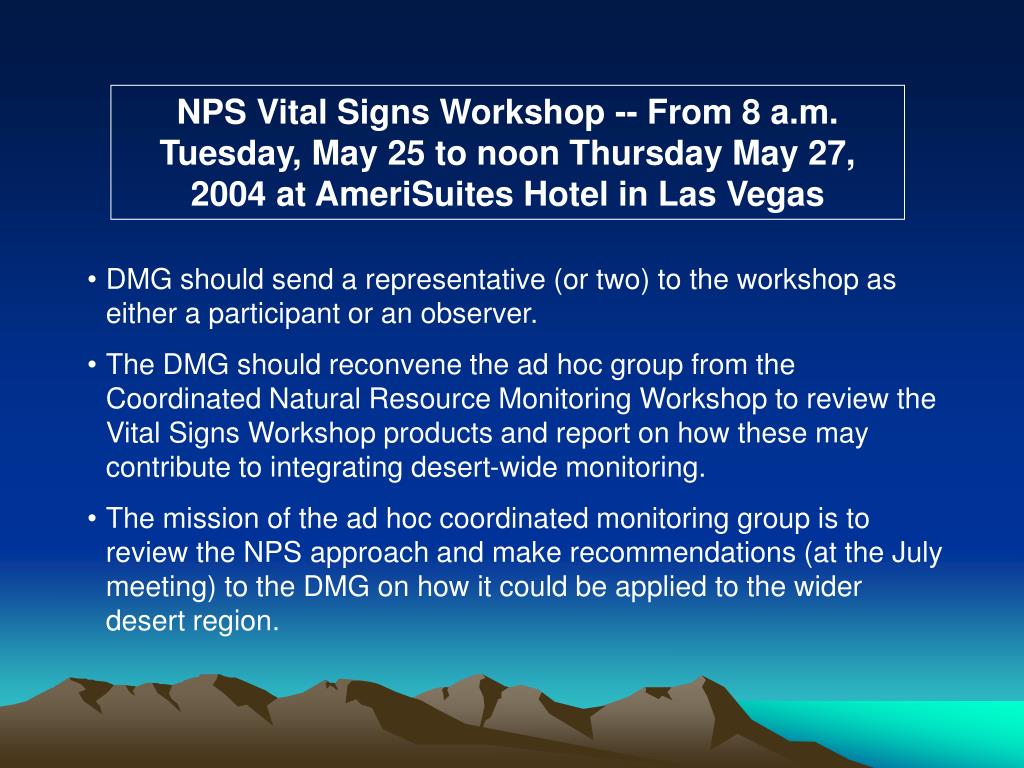 NPS Vital Signs Workshop -- From 8 a.m. Tuesday, May 25 to noon Thursday May 27, 2004 at AmeriSuites Hotel in Las Vegas

• DMG should send a representative (or two) to the workshop as either a participant or an observer.

• The DMG should reconvene the ad hoc group from the Coordinated Natural Resource Monitoring Workshop to review the Vital Signs Workshop products and report on how these may contribute to integrating desert-wide monitoring.

• The mission of the ad hoc coordinated monitoring group is to review the NPS approach and make recommendations (at the July meeting) to the DMG on how it could be applied to the wider desert region.